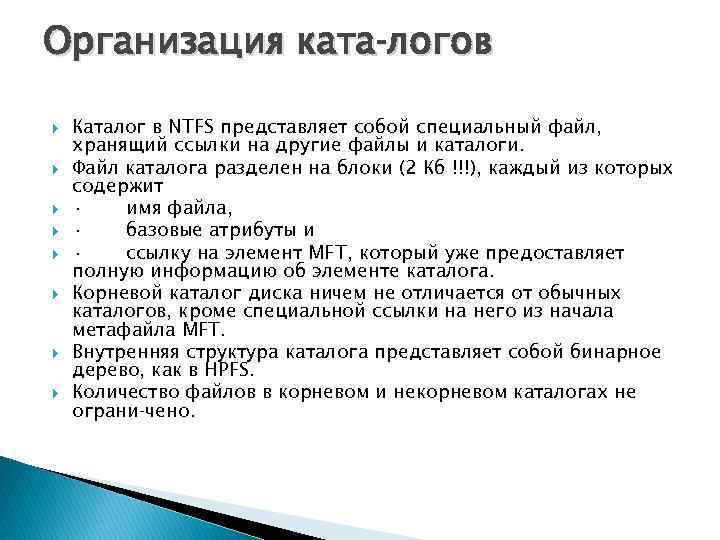 Организация ката-логов

Каталог в NTFS представляет собой специальный файл, хранящий ссылки на другие файлы и каталоги.

Файл каталога разделен на блоки (2 Кб !!!), каждый из которых содержит

· имя файла,

· базовые атрибуты и

· ссылку на элемент MFT, который уже предоставляет полную информацию об элементе каталога.

Корневой каталог диска ничем не отличается от обычных каталогов, кроме специальной ссылки на него из начала метафайла MFT.

Внутренняя структура каталога представляет собой бинарное дерево, как в HPFS.

Количество файлов в корневом и некорневом каталогах не ограни-чено.